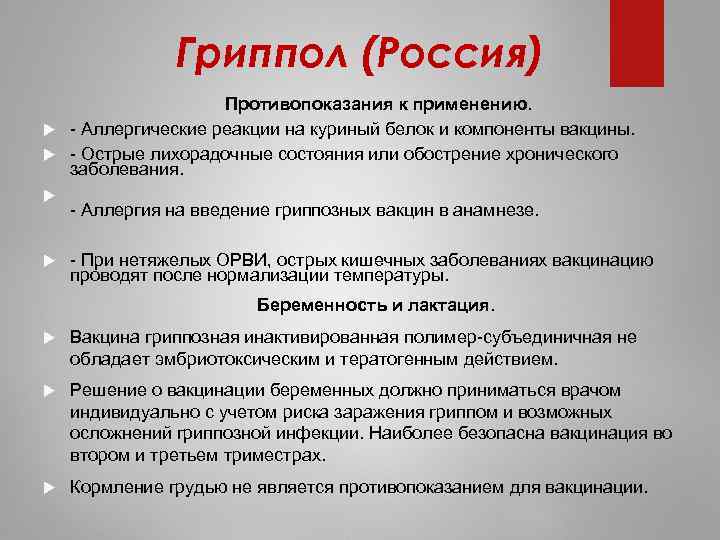 Гриппол (Россия)

Противопоказания к применению.

- Аллергические реакции на куриный белок и компоненты вакцины.

- Острые лихорадочные состояния или обострение хронического заболевания.

- Аллергия на введение гриппозных вакцин в анамнезе.

- При нетяжелых ОРВИ, острых кишечных заболеваниях вакцинацию проводят после нормализации температуры.

Беременность и лактация.

Вакцина гриппозная инактивированная полимер-субъединичная не обладает эмбриотоксическим и тератогенным действием.

Решение о вакцинации беременных должно приниматься врачом индивидуально с учетом риска заражения гриппом и возможных осложнений гриппозной инфекции. Наиболее безопасна вакцинация во втором и третьем триместрах.

Кормление грудью не является противопоказанием для вакцинации.